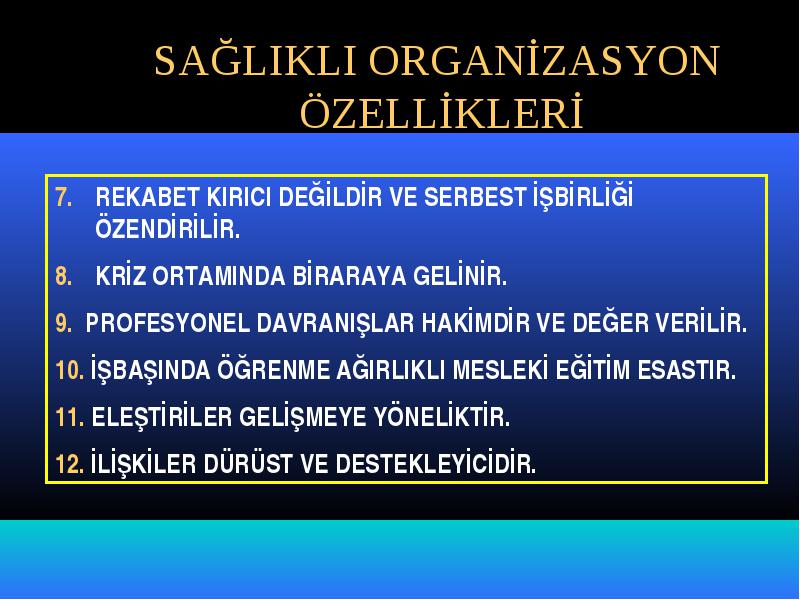 SAĞLIKLI ORGANİZASYON ÖZELLİKLERİ

7. REKABET KIRICI DEĞİLDİR VE SERBEST İŞBİRLİĞİ ÖZENDİRİLİR.

8. KRİZ ORTAMINDA BİRARAYA GELİNİR.

9. PROFESYONEL DAVRANIŞLAR HAKİMDİR VE DEĞER VERİLİR.

10. İŞBAŞINDA ÖĞRENME AĞIRLIKLI MESLEKİ EĞİTİM ESASTIR.

11. ELEŞTİRİLER GELİŞMEYE YÖNELİKTİR.

12. İLİŞKİLER DÜRÜST VE DESTEKLEYİCİDİR.